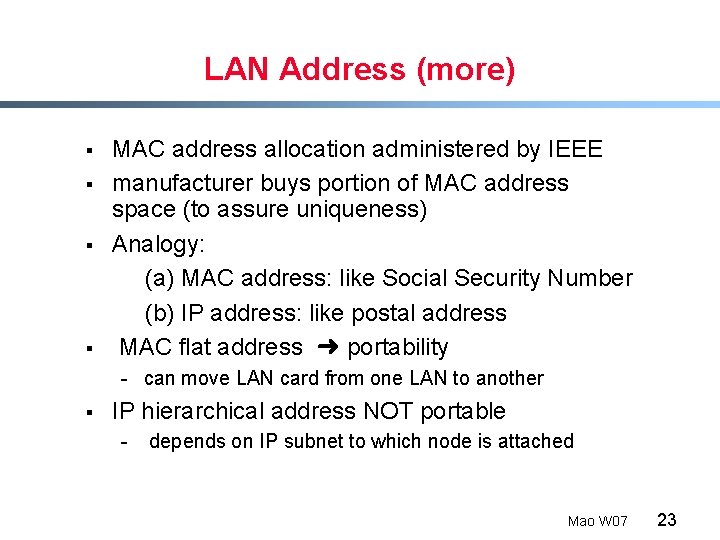 LAN Address (more)

▪ MAC address allocation administered by IEEE
▪ manufacturer buys portion of MAC address space (to assure uniqueness)
▪ Analogy:
(a) MAC address: like Social Security Number
(b) IP address: like postal address
▪ MAC flat address ➜ portability
- can move LAN card from one LAN to another
▪ IP hierarchical address NOT portable
- depends on IP subnet to which node is attached

Mao W07 23